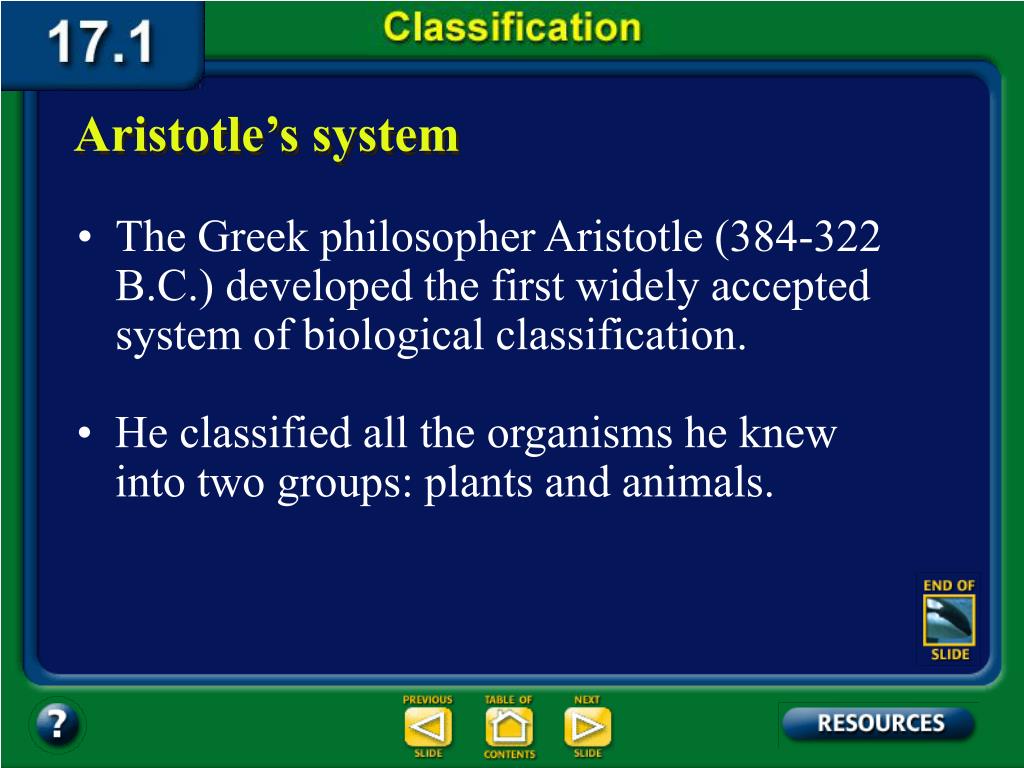 17.1

Classification

Aristotle's system

• The Greek philosopher Aristotle (384-322 B.C.) developed the first widely accepted system of biological classification.

• He classified all the organisms he knew into two groups: plants and animals.

END OF SLIDE

?

PREVIOUS SLIDE

TABLE OF CONTENTS

NEXT SLIDE

RESOURCES